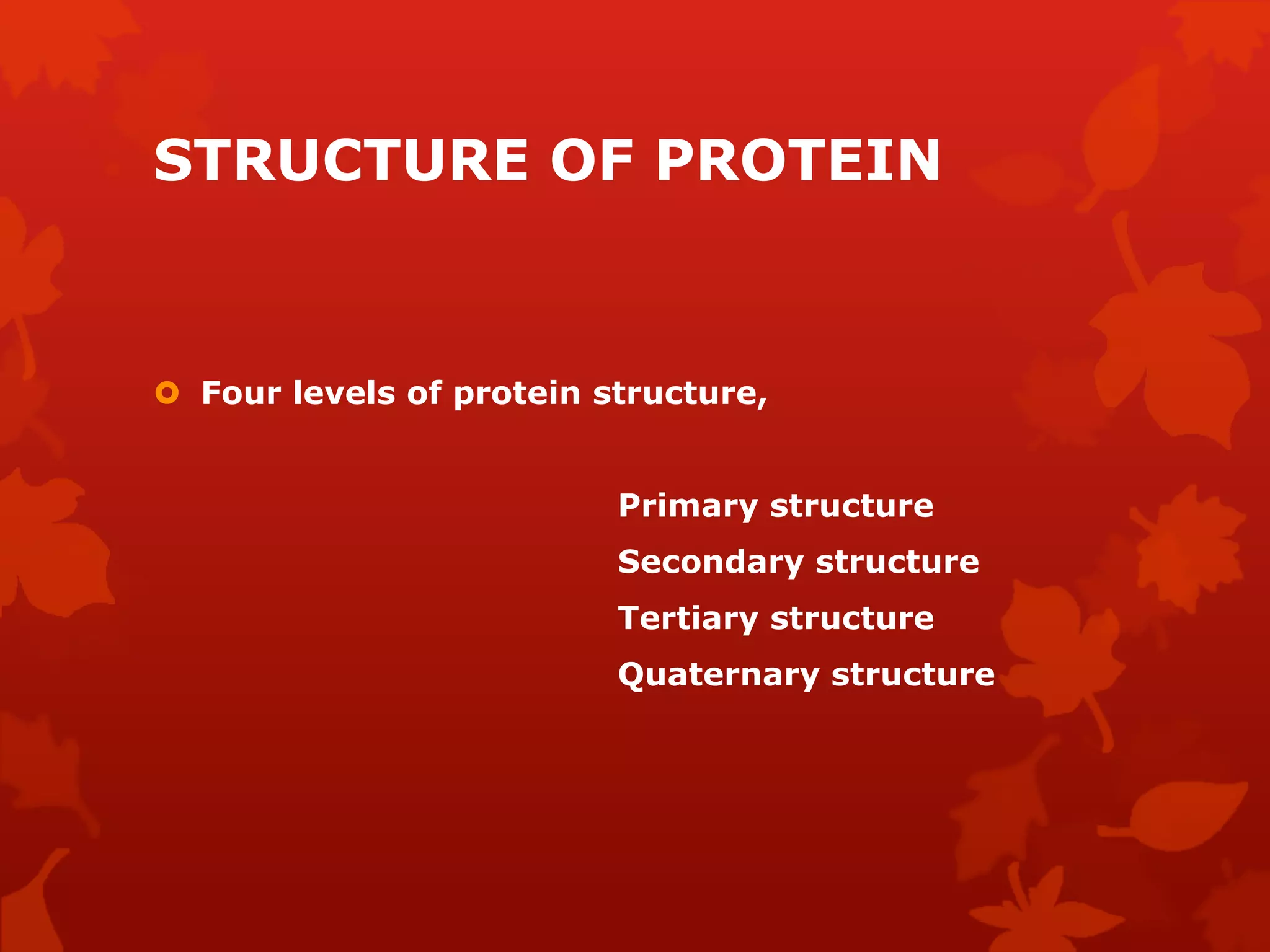 STRUCTURE OF PROTEIN

Four levels of protein structure,

Primary structure
Secondary structure
Tertiary structure
Quaternary structure